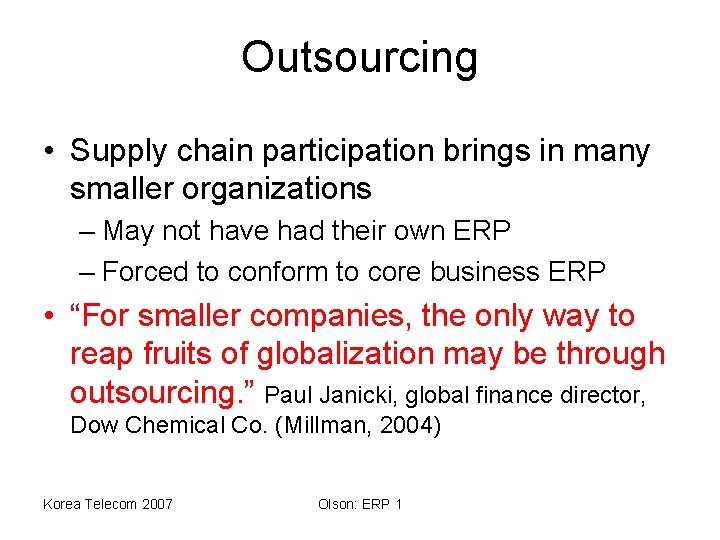 Outsourcing

• Supply chain participation brings in many smaller organizations
– May not have had their own ERP
– Forced to conform to core business ERP
• “For smaller companies, the only way to reap fruits of globalization may be through outsourcing.” Paul Janicki, global finance director, Dow Chemical Co. (Millman, 2004)

Korea Telecom 2007

Olson: ERP 1